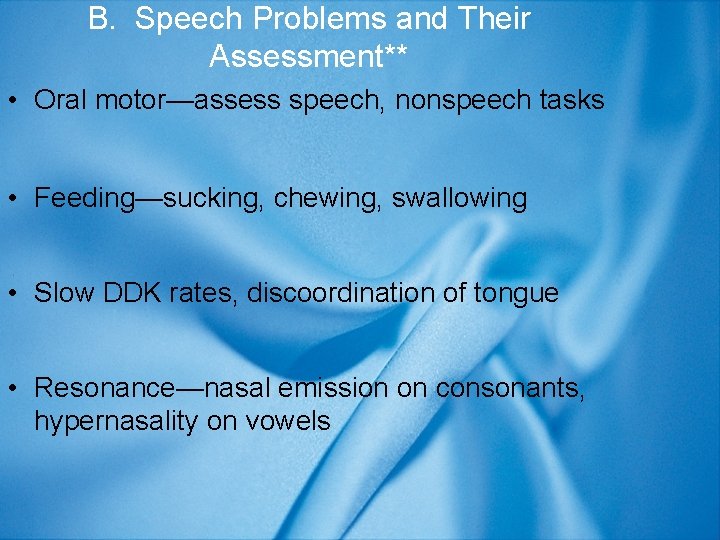 B. Speech Problems and Their Assessment**

• Oral motor—assess speech, nonspeech tasks

• Feeding—sucking, chewing, swallowing

• Slow DDK rates, discoordination of tongue

• Resonance—nasal emission on consonants, hypernasality on vowels